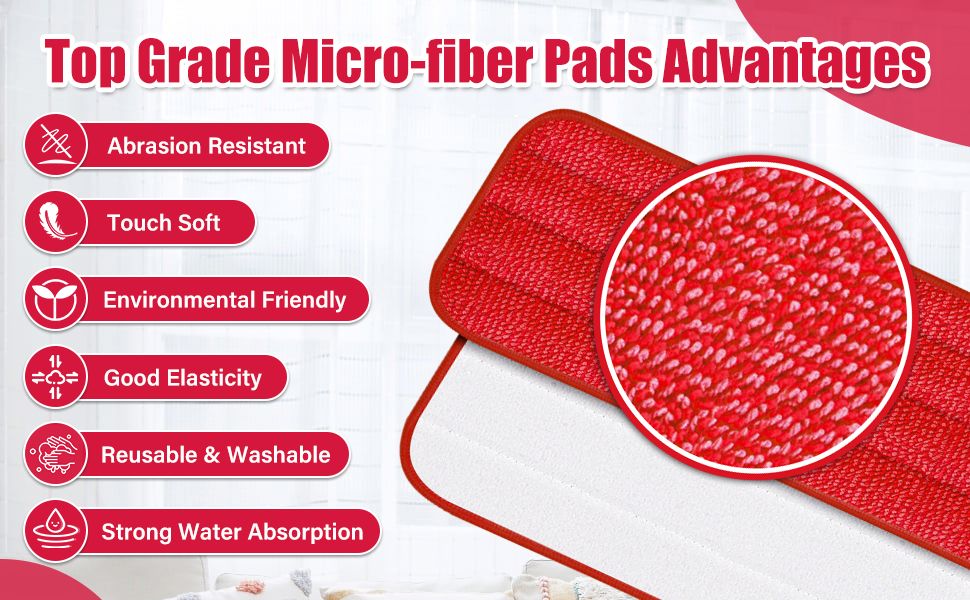 Top Grade Micro-fiber Pads Advantages

Abrasion Resistant

Touch Soft

Environmental Friendly

Good Elasticity

Reusable & Washable

Strong Water Absorption